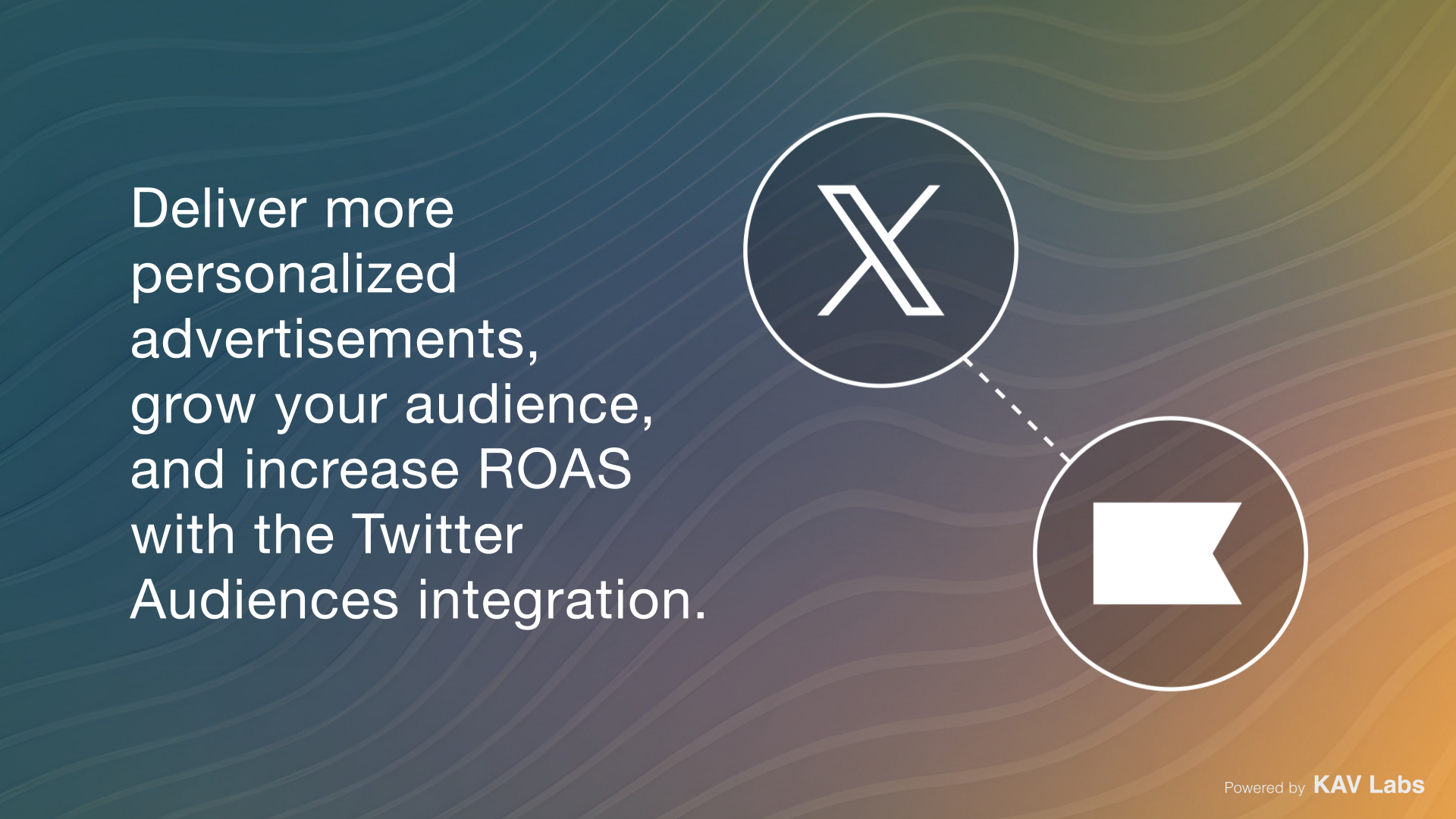 Deliver more personalized advertisements, grow your audience, and increase ROAS with the Twitter Audiences integration.

Powered by KAV Labs